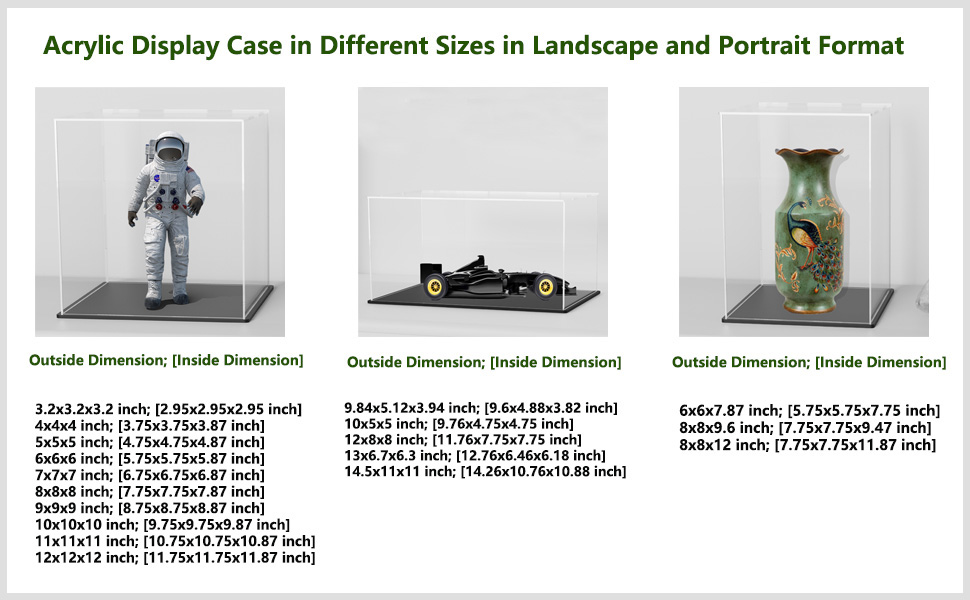 Acrylic Display Case in Different Sizes in Landscape and Portrait Format

Outside Dimension; [Inside Dimension]

3.2x3.2x3.2 inch; [2.95x2.95x2.95 inch]
4x4x4 inch; [3.75x3.75x3.87 inch]
5x5x5 inch; [4.75x4.75x4.87 inch]
6x6x6 inch; [5.75x5.75x5.87 inch]
7x7x7 inch; [6.75x6.75x6.87 inch]
8x8x8 inch; [7.75x7.75x7.87 inch]
9x9x9 inch; [8.75x8.75x8.87 inch]
10x10x10 inch; [9.75x9.75x9.87 inch]
11x11x11 inch; [10.75x10.75x10.87 inch]
12x12x12 inch; [11.75x11.75x11.87 inch]

Outside Dimension; [Inside Dimension]

9.84x5.12x3.94 inch; [9.6x4.88x3.82 inch]
10x5x5 inch; [9.76x4.75x4.75 inch]
12x8x8 inch; [11.76x7.75x7.75 inch]
13x6.7x6.3 inch; [12.76x6.46x6.18 inch]
14.5x11x11 inch; [14.26x10.76x10.88 inch]

Outside Dimension; [Inside Dimension]

6x6x7.87 inch; [5.75x5.75x7.75 inch]
8x8x9.6 inch; [7.75x7.75x9.47 inch]
8x8x12 inch; [7.75x7.75x11.87 inch]